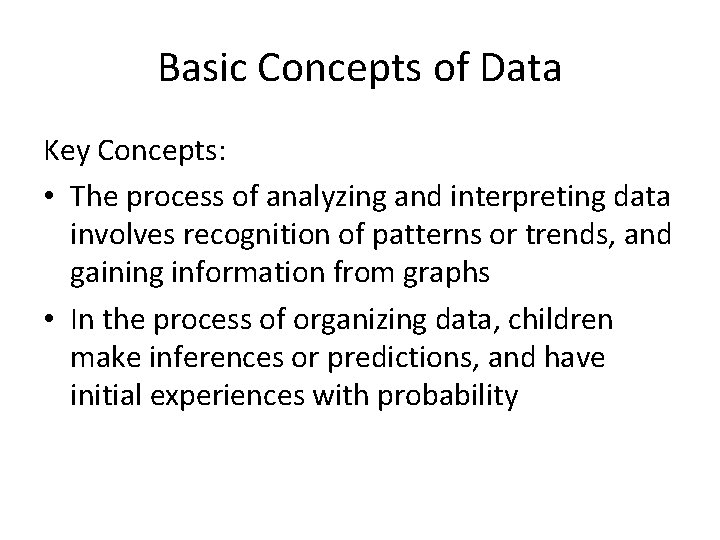 Basic Concepts of Data

Key Concepts:

• The process of analyzing and interpreting data involves recognition of patterns or trends, and gaining information from graphs

• In the process of organizing data, children make inferences or predictions, and have initial experiences with probability